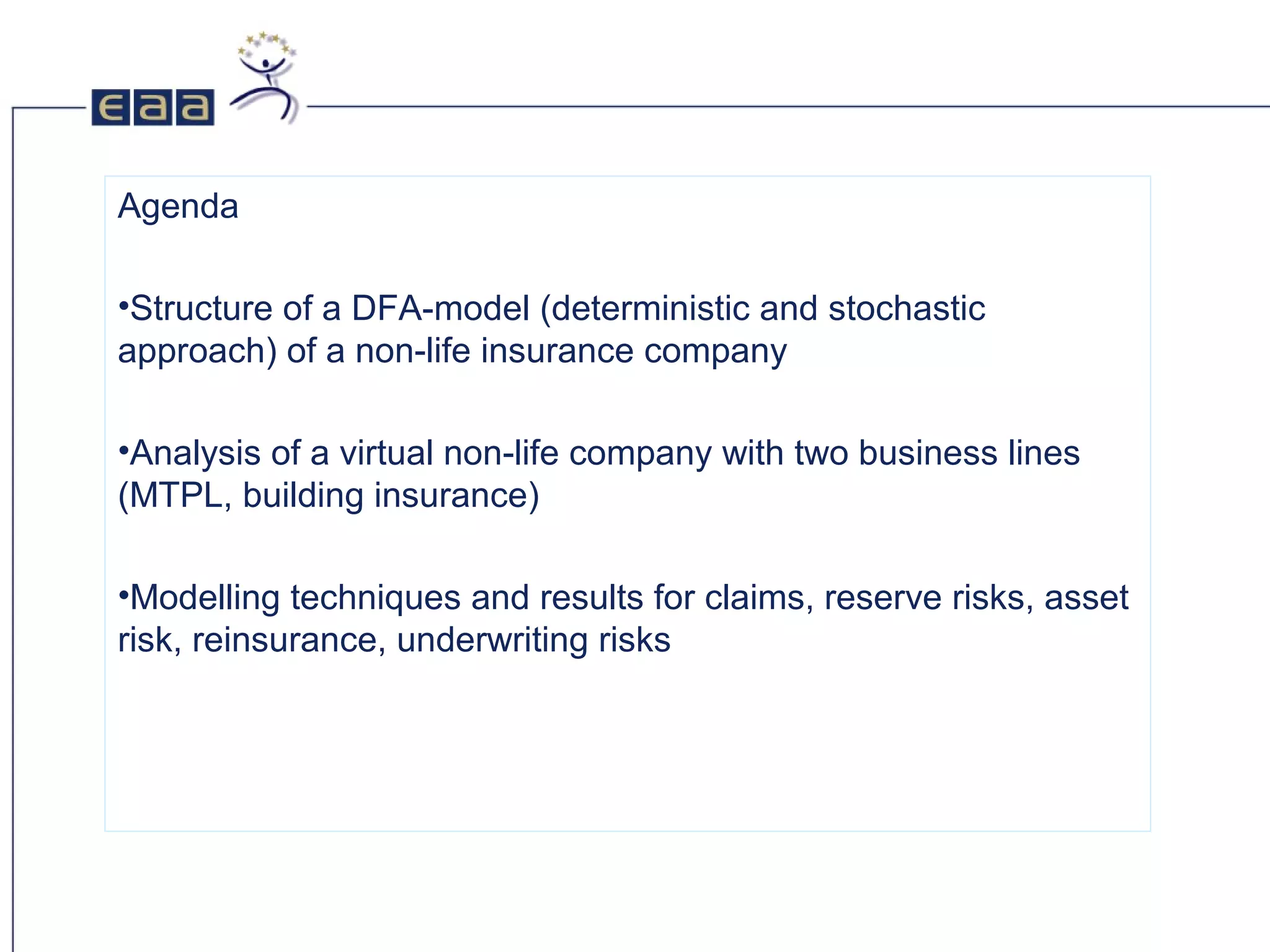 eaa

Agenda

•Structure of a DFA-model (deterministic and stochastic approach) of a non-life insurance company

•Analysis of a virtual non-life company with two business lines (MTPL, building insurance)

•Modelling techniques and results for claims, reserve risks, asset risk, reinsurance, underwriting risks